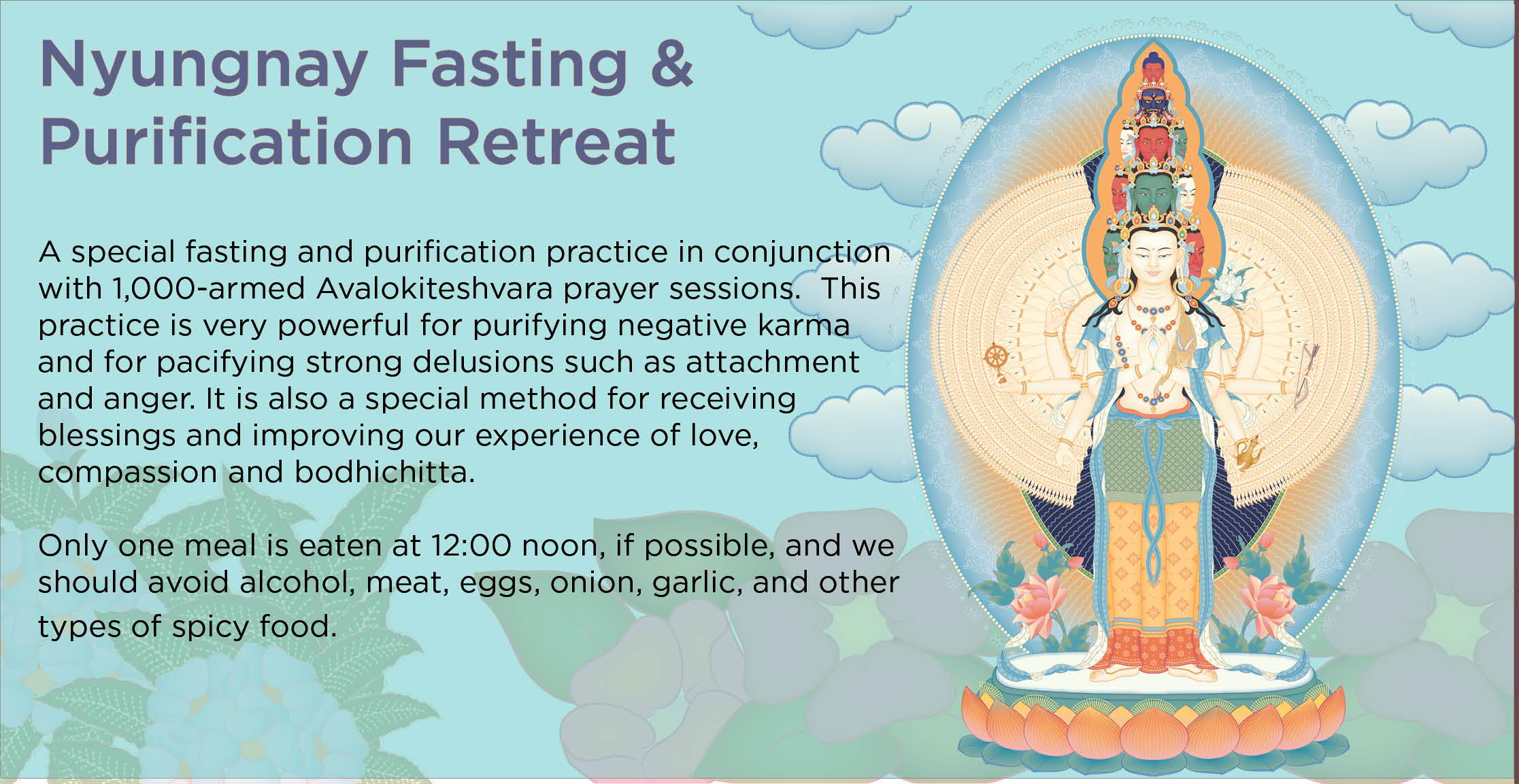 Nyungnay Fasting & Purification Retreat

A special fasting and purification practice in conjunction with 1,000-armed Avalokiteshvara prayer sessions. This practice is very powerful for purifying negative karma and for pacifying strong delusions such as attachment and anger. It is also a special method for receiving blessings and improving our experience of love, compassion and bodhichitta.

Only one meal is eaten at 12:00 noon, if possible, and we should avoid alcohol, meat, eggs, onion, garlic, and other types of spicy food.